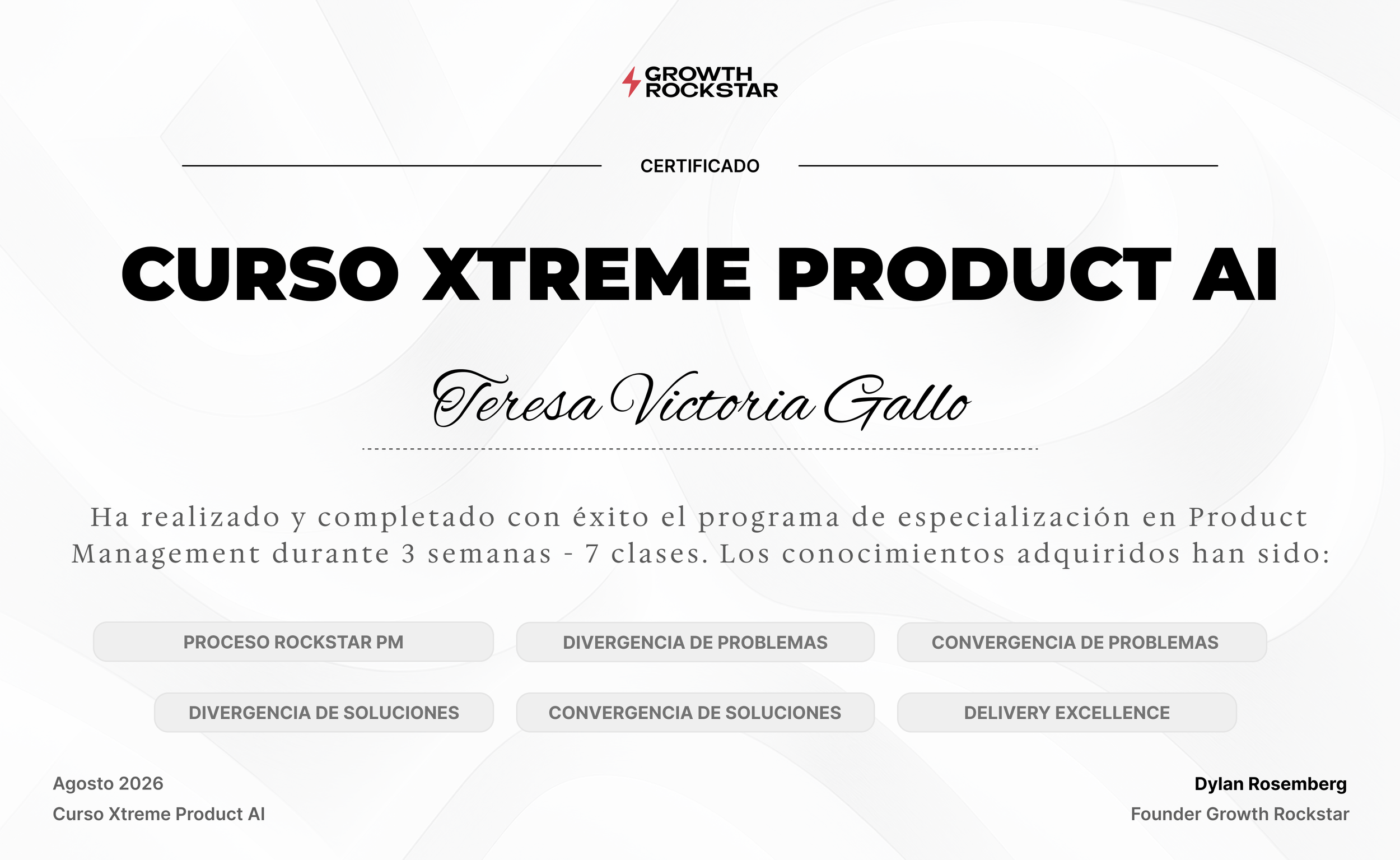 GROWTH ROCKSTAR

CERTIFICADO

CURSO XTREME PRODUCT AI

Teresa Victoria Gallo

Ha realizado y completado con éxito el programa de especialización en Product Management durante 3 semanas - 7 clases. Los conocimientos adquiridos han sido:

PROCESO ROCKSTAR PM

DIVERGENCIA DE PROBLEMAS

CONVERGENCIA DE PROBLEMAS

DIVERGENCIA DE SOLUCIONES

CONVERGENCIA DE SOLUCIONES

DELIVERY EXCELLENCE

Agosto 2026
Curso Xtreme Product AI

Dylan Rosemberg
Founder Growth Rockstar